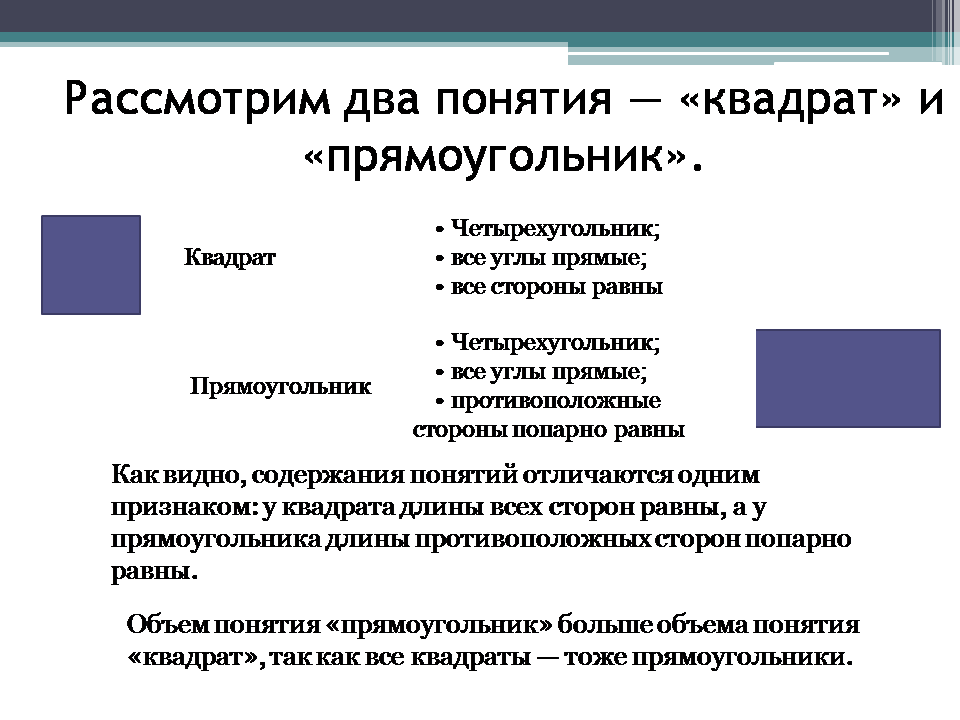 Рассмотрим два понятия — «квадрат» и «прямоугольник».

Квадрат

• Четырехугольник;
• все углы прямые;
• все стороны равны

Прямоугольник

• Четырехугольник;
• все углы прямые;
• противоположные стороны попарно равны

Как видно, содержания понятий отличаются одним признаком: у квадрата длины всех сторон равны, а у прямоугольника длины противоположных сторон попарно равны.

Объем понятия «прямоугольник» больше объема понятия «квадрат», так как все квадраты — тоже прямоугольники.